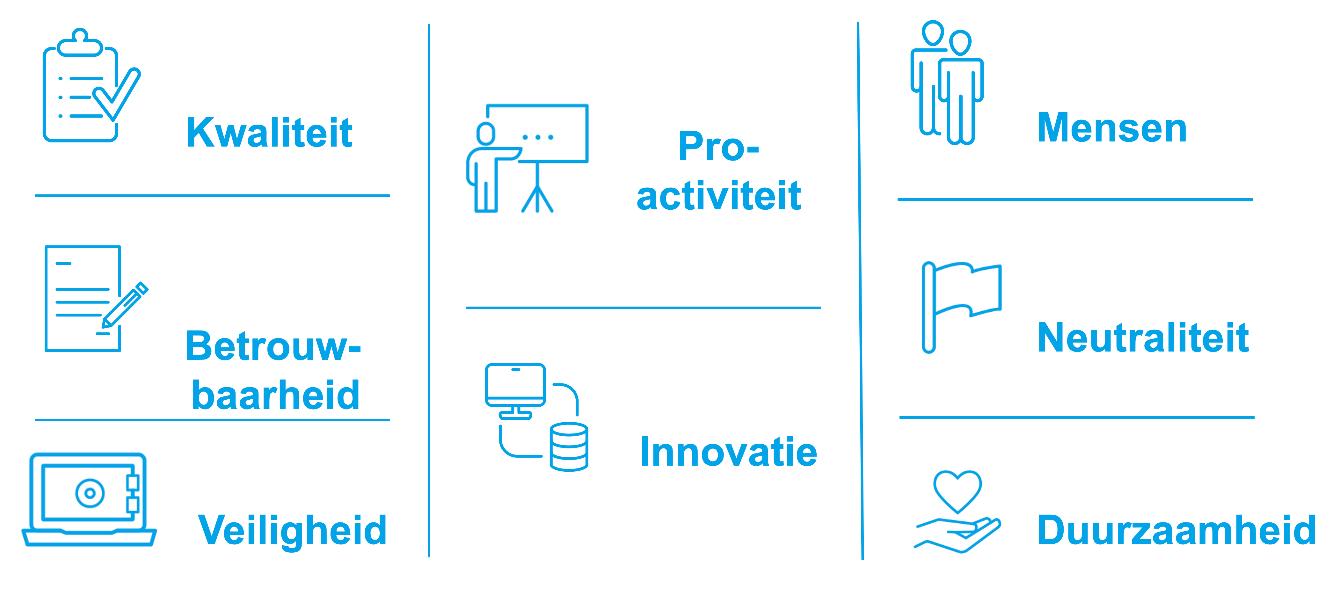 Kwaliteit

Betrouwbaarheid

Veiligheid

Pro-activiteit

Innovatie

Mensen

Neutraliteit

Duurzaamheid